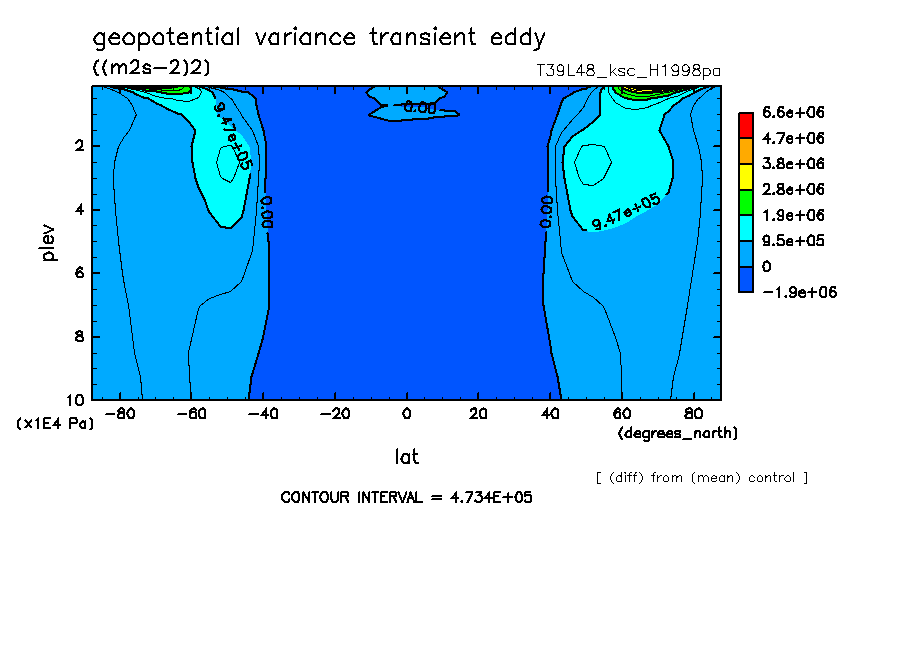 geopotential variance transient eddy

((m2s-2)2)

T39L48_ksc_H1998pa

6.6e+06
4.7e+06
3.8e+06
2.8e+06
1.9e+06
9.5e+05
0
-1.9e+06

9.47e+05
0.00
0.00
0.00
9.47e+05

plev

2
4
6
8
10

(x1E4 Pa)

-80 -60 -40 -20 0 20 40 60 80

(degrees_north)

lat

[ (diff) from (mean) control ]

CONTOUR INTERVAL = 4.734E+05